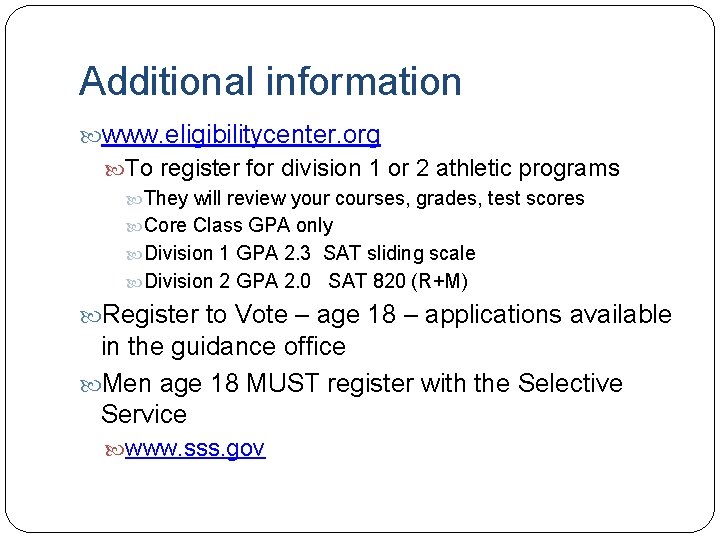 Additional information

www.eligibilitycenter.org

To register for division 1 or 2 athletic programs

They will review your courses, grades, test scores

Core Class GPA only

Division 1 GPA 2.3 SAT sliding scale

Division 2 GPA 2.0 SAT 820 (R+M)

Register to Vote – age 18 – applications available in the guidance office

Men age 18 MUST register with the Selective Service

www.sss.gov